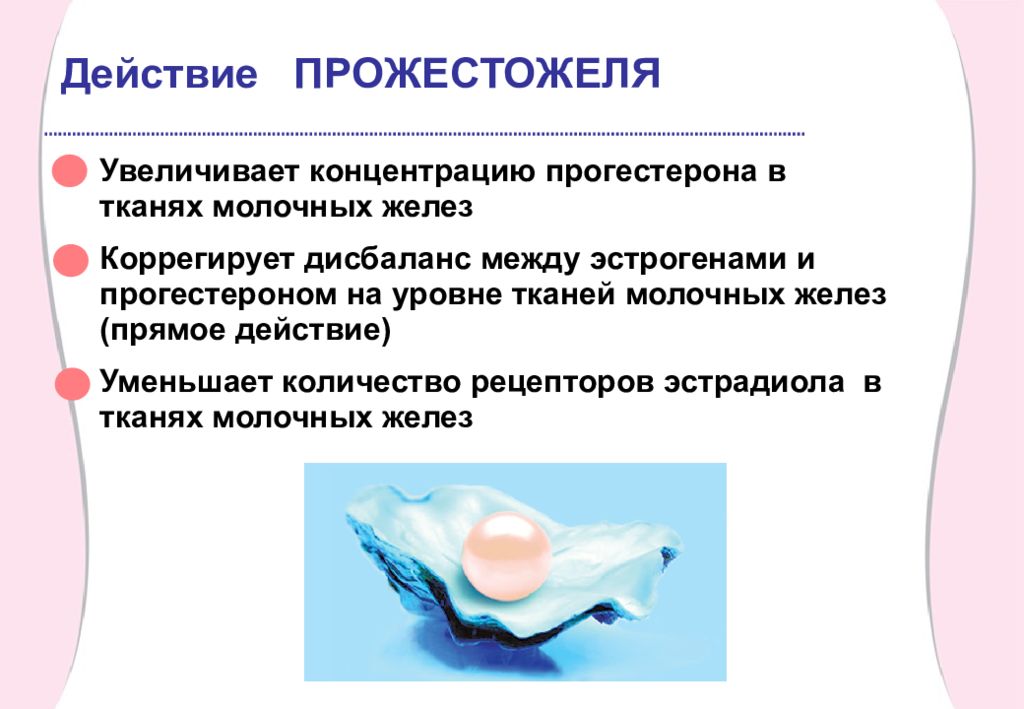 Действие ПРОЖЕСТОЖЕЛЯ

Увеличивает концентрацию прогестерона в тканях молочных желез

Коррегирует дисбаланс между эстрогенами и прогестероном на уровне тканей молочных желез (прямое действие)

Уменьшает количество рецепторов эстрадиола в тканях молочных желез